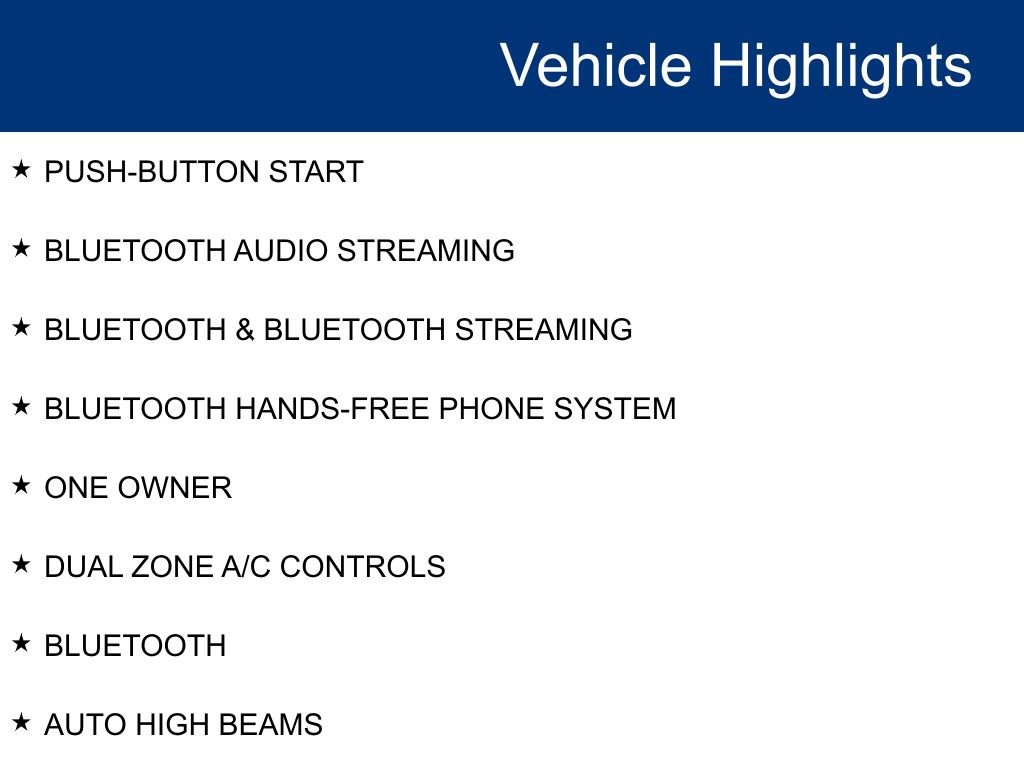 Vehicle Highlights

★ PUSH-BUTTON START

★ BLUETOOTH AUDIO STREAMING

★ BLUETOOTH & BLUETOOTH STREAMING

★ BLUETOOTH HANDS-FREE PHONE SYSTEM

★ ONE OWNER

★ DUAL ZONE A/C CONTROLS

★ BLUETOOTH

★ AUTO HIGH BEAMS